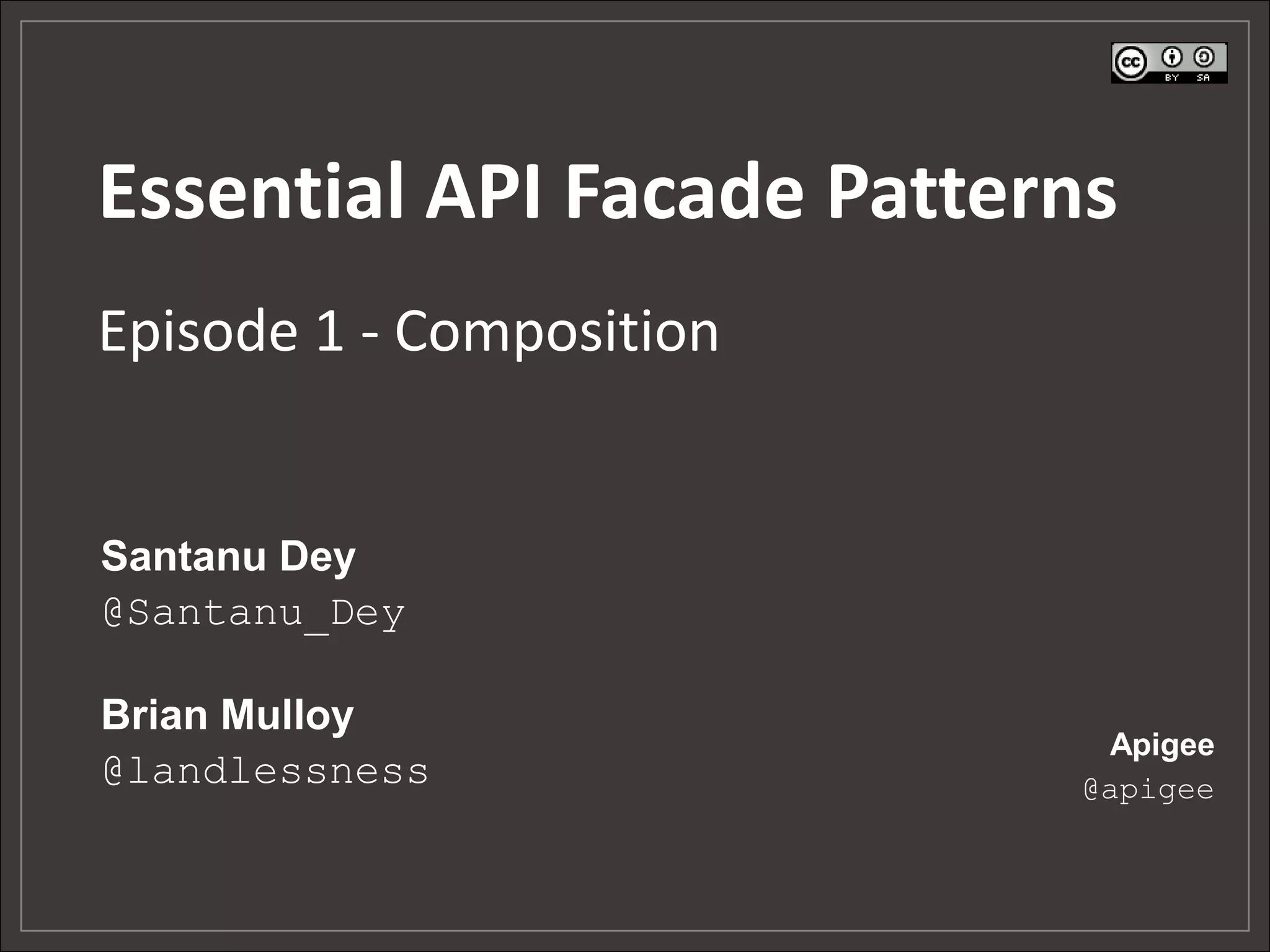 cc BY SA

Essential API Facade Patterns

Episode 1 - Composition

Santanu Dey
@Santanu_Dey

Brian Mulloy
@landlessness

Apigee
@apigee